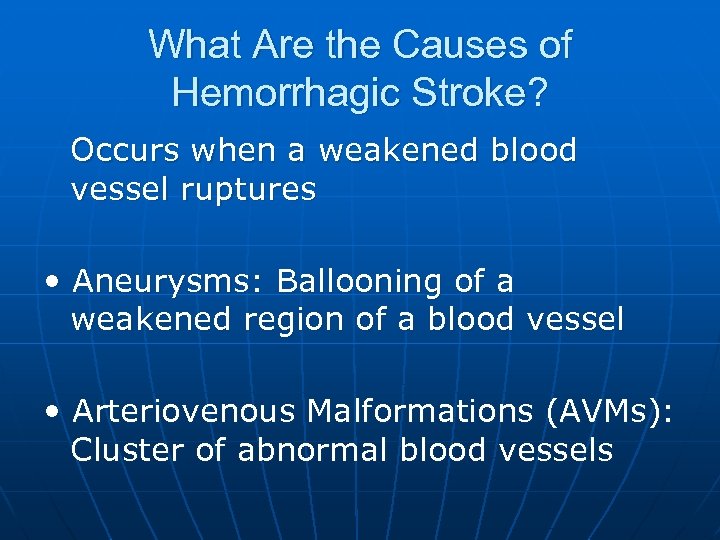 What Are the Causes of Hemorrhagic Stroke?

Occurs when a weakened blood vessel ruptures

• Aneurysms: Ballooning of a weakened region of a blood vessel

• Arteriovenous Malformations (AVMs): Cluster of abnormal blood vessels